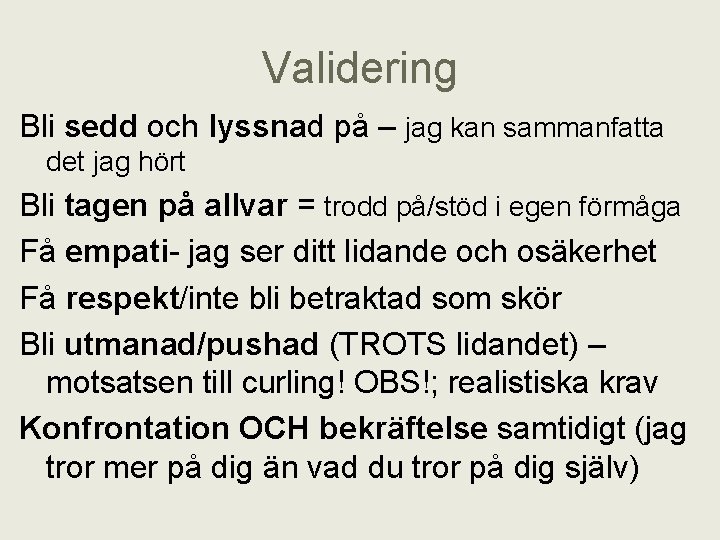 Validering

Bli sedd och lyssnad på – jag kan sammanfatta det jag hört

Bli tagen på allvar = trodd på/stöd i egen förmåga

Få empati- jag ser ditt lidande och osäkerhet

Få respekt/inte bli betraktad som skör

Bli utmanad/pushad (TROTS lidandet) – motsatsen till curling! OBS!; realistiska krav

Konfrontation OCH bekräftelse samtidigt (jag tror mer på dig än vad du tror på dig själv)